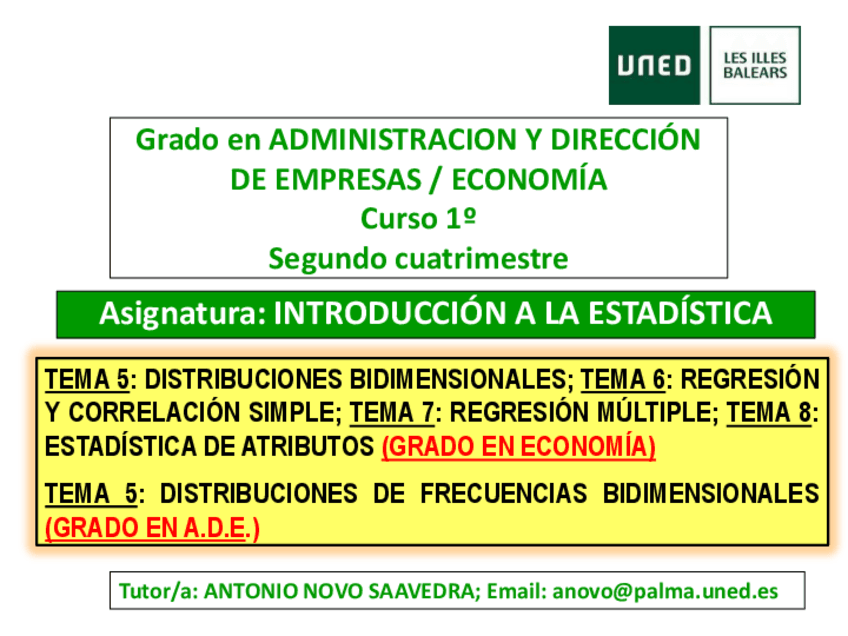 UNED

LES ILLES BALEARS

Grado en ADMINISTRACION Y DIRECCIÓN DE EMPRESAS / ECONOMÍA
Curso 1º
Segundo cuatrimestre

Asignatura: INTRODUCCIÓN A LA ESTADÍSTICA

TEMA 5: DISTRIBUCIONES BIDIMENSIONALES; TEMA 6: REGRESIÓN Y CORRELACIÓN SIMPLE; TEMA 7: REGRESIÓN MÚLTIPLE; TEMA 8: ESTADÍSTICA DE ATRIBUTOS (GRADO EN ECONOMÍA)

TEMA 5: DISTRIBUCIONES DE FRECUENCIAS BIDIMENSIONALES (GRADO EN A.D.E.)

Tutor/a: ANTONIO NOVO SAAVEDRA; Email: anovo@palma.uned.es